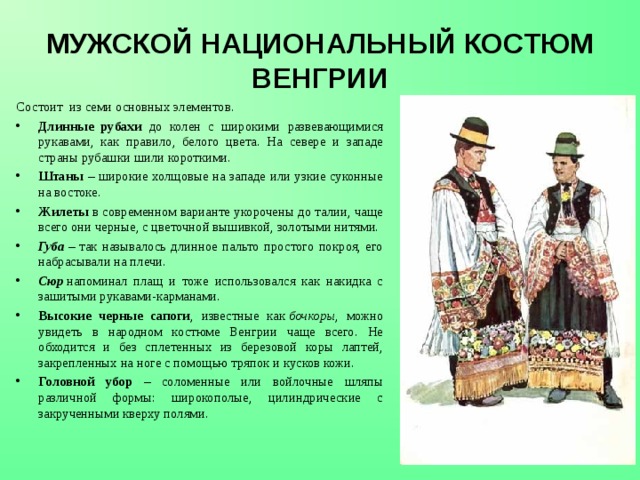 МУЖСКОЙ НАЦИОНАЛЬНЫЙ КОСТЮМ ВЕНГРИИ

Состоит из семи основных элементов.

• Длинные рубахи до колен с широкими развевающимися рукавами, как правило, белого цвета. На севере и западе страны рубашки шили короткими.

• Штаны – широкие холщовые на западе или узкие суконные на востоке.

• Жилеты в современном варианте укорочены до талии, чаще всего они черные, с цветочной вышивкой, золотыми нитями.

• Губа – так называлось длинное пальто простого покроя, его набрасывали на плечи.

• Сюр напоминал плащ и тоже использовался как накидка с зашитыми рукавами-карманами.

• Высокие черные сапоги, известные как бочкоры, можно увидеть в народном костюме Венгрии чаще всего. Не обходится и без сплетенных из березовой коры лаптей, закрепленных на ноге с помощью тряпок и кусков кожи.

• Головной убор – соломенные или войлочные шляпы различной формы: широкополые, цилиндрические с закрученными кверху полями.